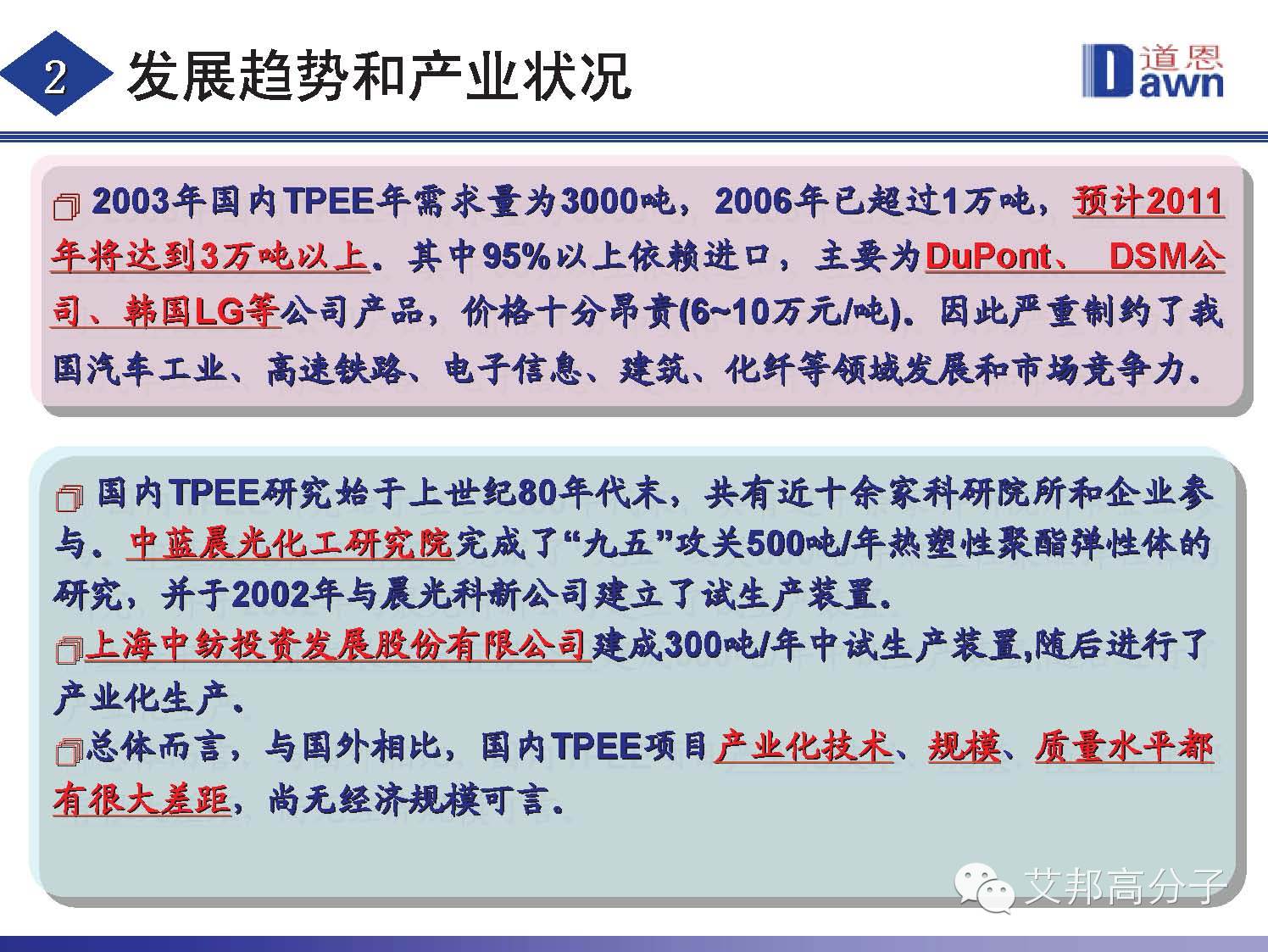 2 发展趋势和产业状况

道恩 Dawn

2003年国内TPEE年需求量为3000吨，2006年已超过1万吨，预计2011年将达到3万吨以上。其中95%以上依赖进口，主要为DuPont、 DSM公司、韩国LG等公司产品，价格十分昂贵(6~10万元/吨)。因此严重制约了我国汽车工业、高速铁路、电子信息、建筑、化纤等领域发展和市场竞争力。

国内TPEE研究始于上世纪80年代末，共有近十余家科研院所和企业参与。中蓝晨光化工研究院完成了“九五”攻关500吨/年热塑性聚酯弹性体的研究，并于2002年与晨光科新公司建立了试生产装置。

上海中纺投资发展股份有限公司建成300吨/年中试生产装置,随后进行了产业化生产。

总体而言，与国外相比，国内TPEE项目产业化技术、规模、质量水平都有很大差距，尚无经济规模可言。

艾邦高分子